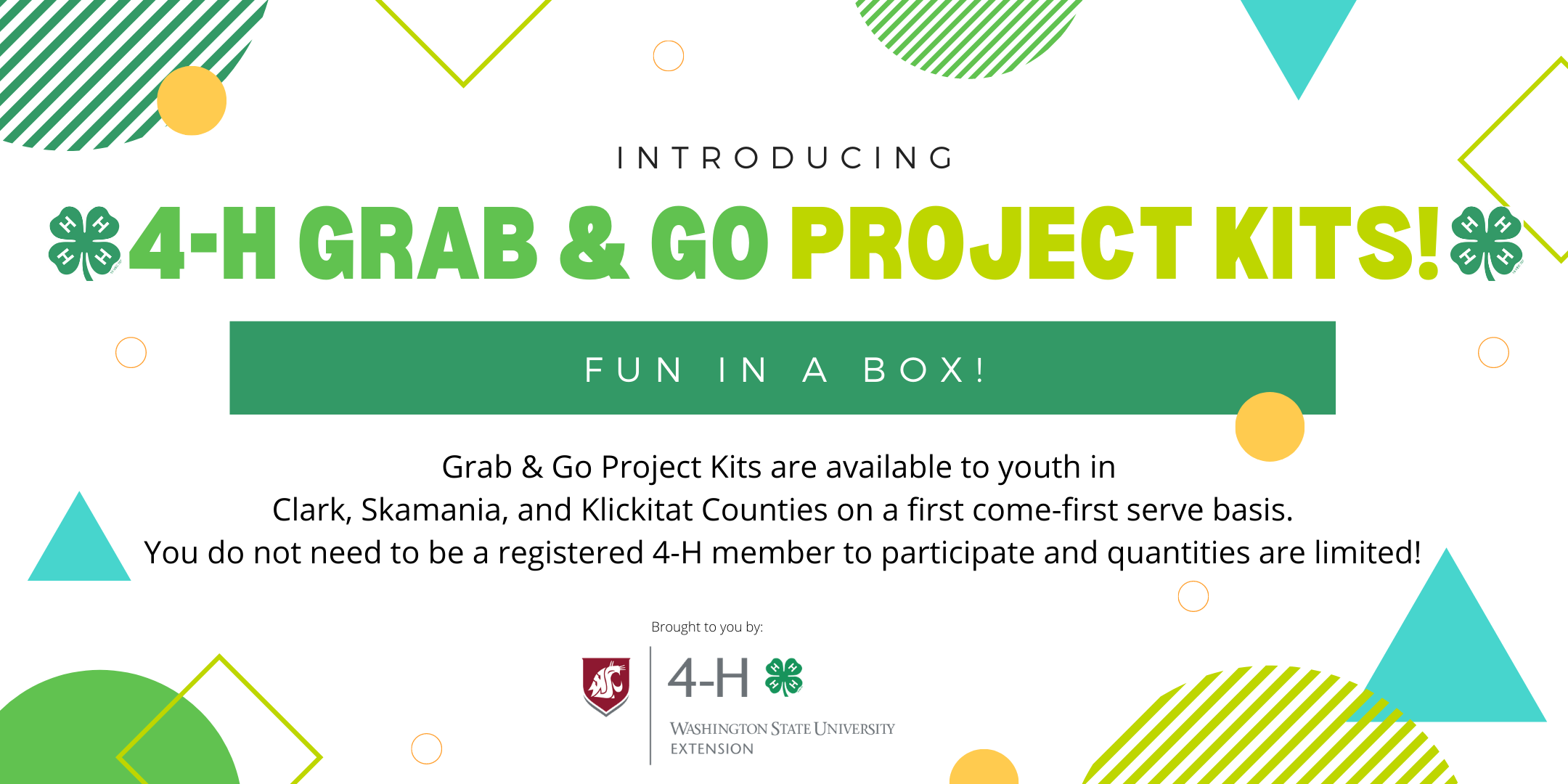 INTRODUCING

4-H GRAB & GO PROJECT KITS!

FUN IN A BOX!

Grab & Go Project Kits are available to youth in Clark, Skamania, and Klickitat Counties on a first come-first serve basis. You do not need to be a registered 4-H member to participate and quantities are limited!

Brought to you by:

4-H

WASHINGTON STATE UNIVERSITY
EXTENSION